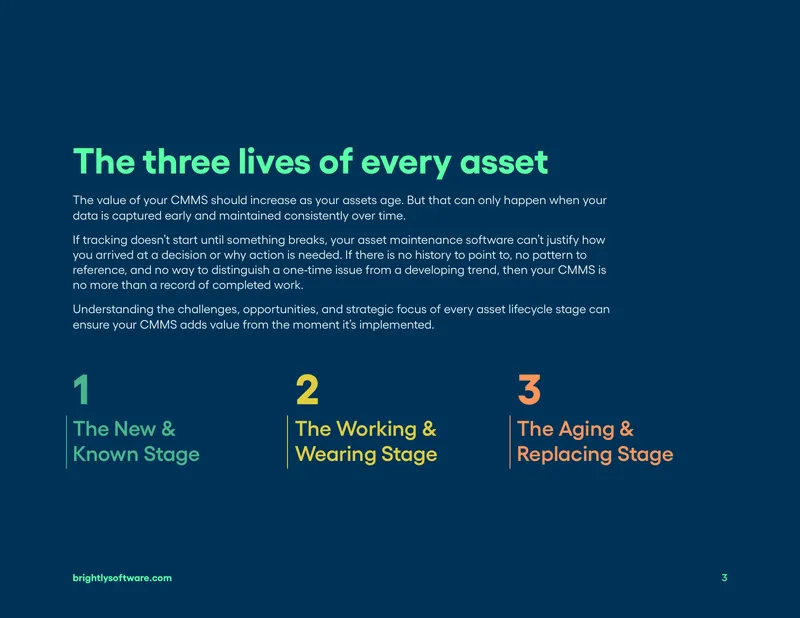 The three lives of every asset

The value of your CMMS should increase as your assets age. But that can only happen when your data is captured early and maintained consistently over time.

If tracking doesn't start until something breaks, your asset maintenance software can't justify how you arrived at a decision or why action is needed. If there is no history to point to, no pattern to reference, and no way to distinguish a one-time issue from a developing trend, then your CMMS is no more than a record of completed work.

Understanding the challenges, opportunities, and strategic focus of every asset lifecycle stage can ensure your CMMS adds value from the moment it's implemented.

1
The New & Known Stage

2
The Working & Wearing Stage

3
The Aging & Replacing Stage

brightlysoftware.com

3